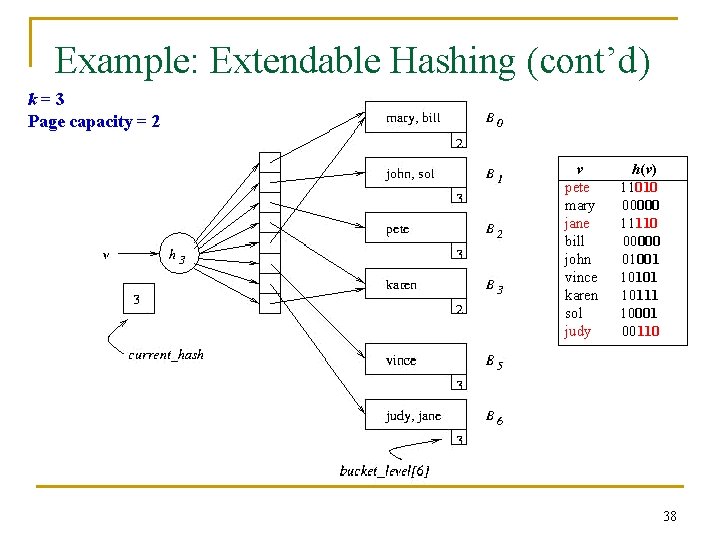 Example: Extendable Hashing (cont'd)

$k = 3$
Page capacity = 2

$v$

$h_3$

3

current_hash

mary, bill
2
$B_0$

john, sol
3
$B_1$

pete
3
$B_2$

karen
2
$B_3$

vince
3
$B_5$

judy, jane
3
$B_6$

bucket_level[6]

| $v$ | $h(v)$ |
|---|---|
| pete | 11010 |
| mary | 00000 |
| jane | 11110 |
| bill | 00000 |
| john | 01001 |
| vince | 10101 |
| karen | 10111 |
| sol | 10001 |
| judy | 00110 |

38